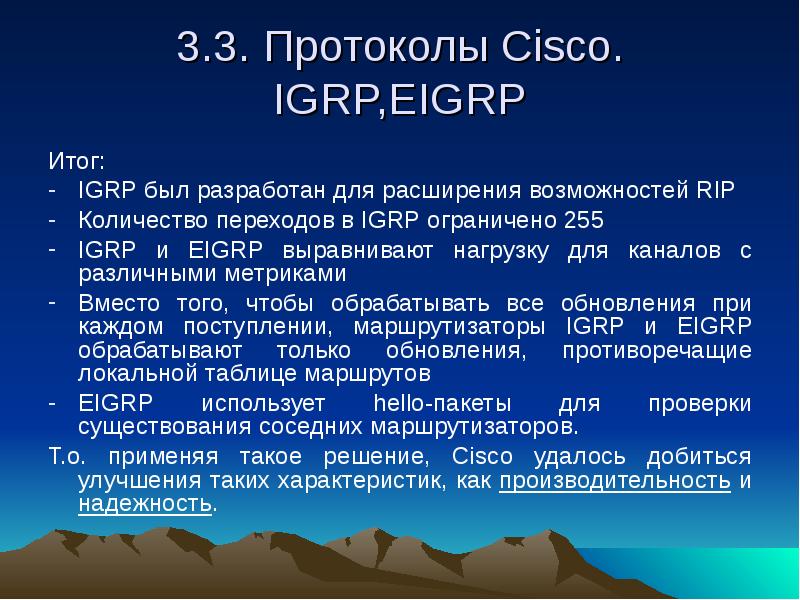 3.3. Протоколы Cisco. IGRP,EIGRP

Итог:

- IGRP был разработан для расширения возможностей RIP
- Количество переходов в IGRP ограничено 255
- IGRP и EIGRP выравнивают нагрузку для каналов с различными метриками
- Вместо того, чтобы обрабатывать все обновления при каждом поступлении, маршрутизаторы IGRP и EIGRP обрабатывают только обновления, противоречащие локальной таблице маршрутов
- EIGRP использует hello-пакеты для проверки существования соседних маршрутизаторов.

Т.о. применяя такое решение, Cisco удалось добиться улучшения таких характеристик, как производительность и надежность.